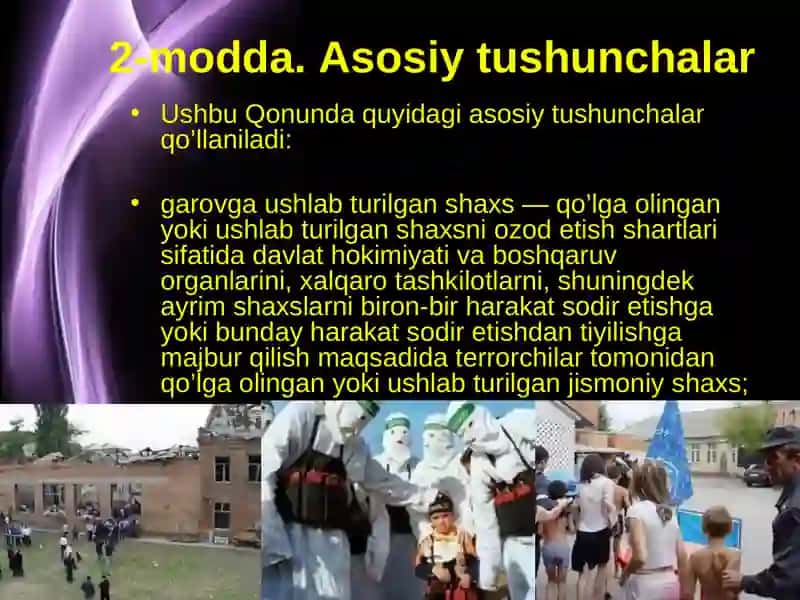 2-modda. Asosiy tushunchalar

• Ushbu Qonunda quyidagi asosiy tushunchalar qo'llaniladi:

• garovga ushlab turilgan shaxs — qo'lga olingan yoki ushlab turilgan shaxsni ozod etish shartlari sifatida davlat hokimiyati va boshqaruv organlarini, xalqaro tashkilotlarni, shuningdek ayrim shaxslarni biron-bir harakat sodir etishga yoki bunday harakat sodir etishdan tiyilishga majbur qilish maqsadida terrorchilar tomonidan qo'lga olingan yoki ushlab turilgan jismoniy shaxs;